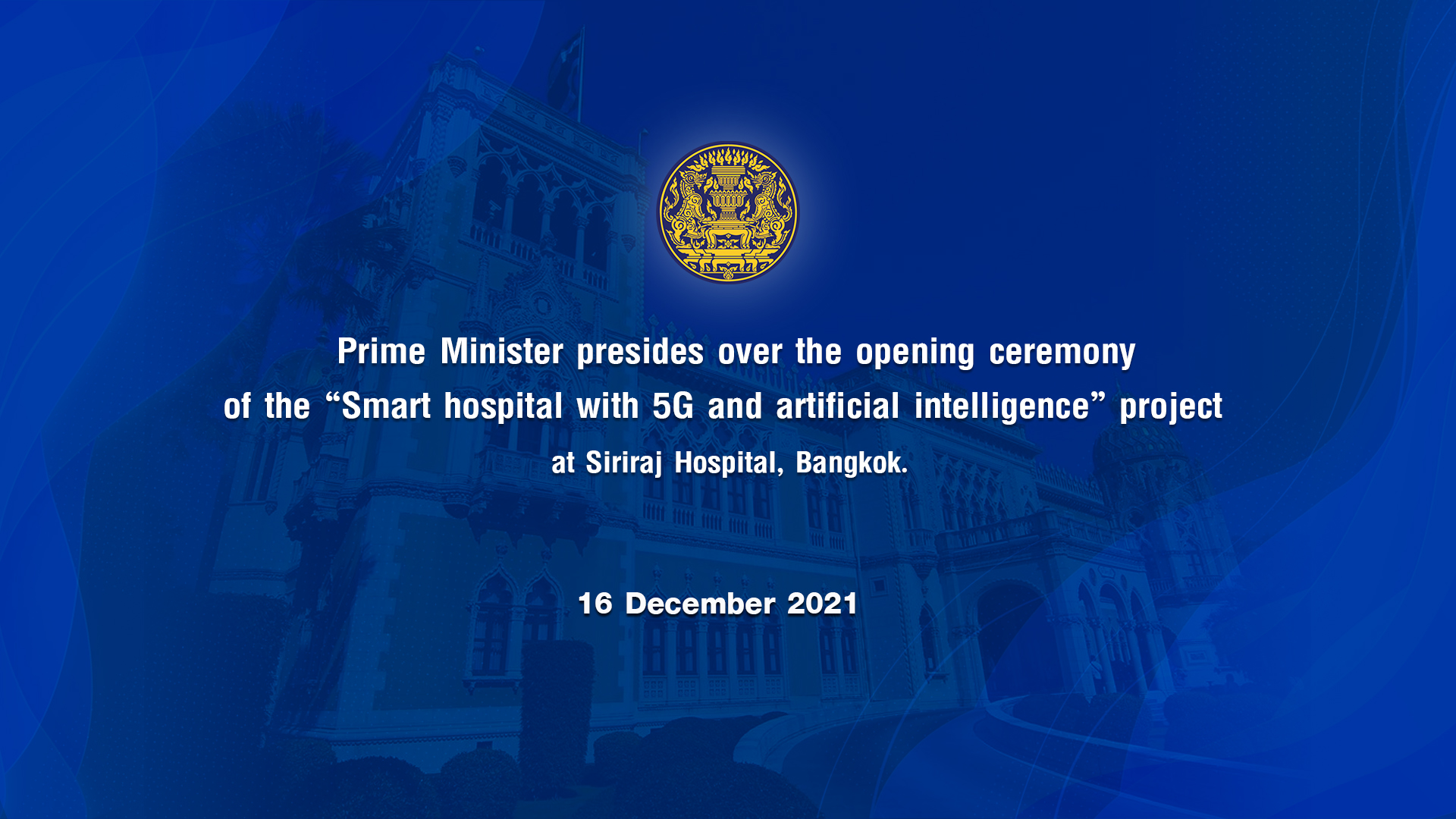 Prime Minister presides over the opening ceremony of the “Smart hospital with 5G and artificial intelligence” project at Siriraj Hospital, Bangkok.

16 December 2021